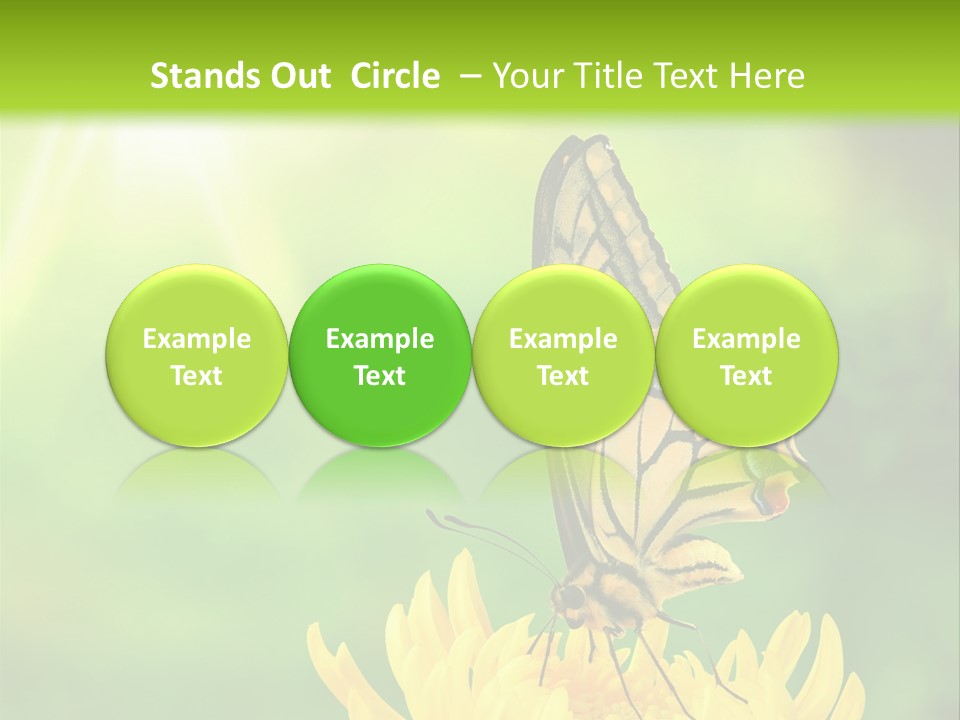 Stands Out Circle – Your Title Text Here

Example Text

Example Text

Example Text

Example Text